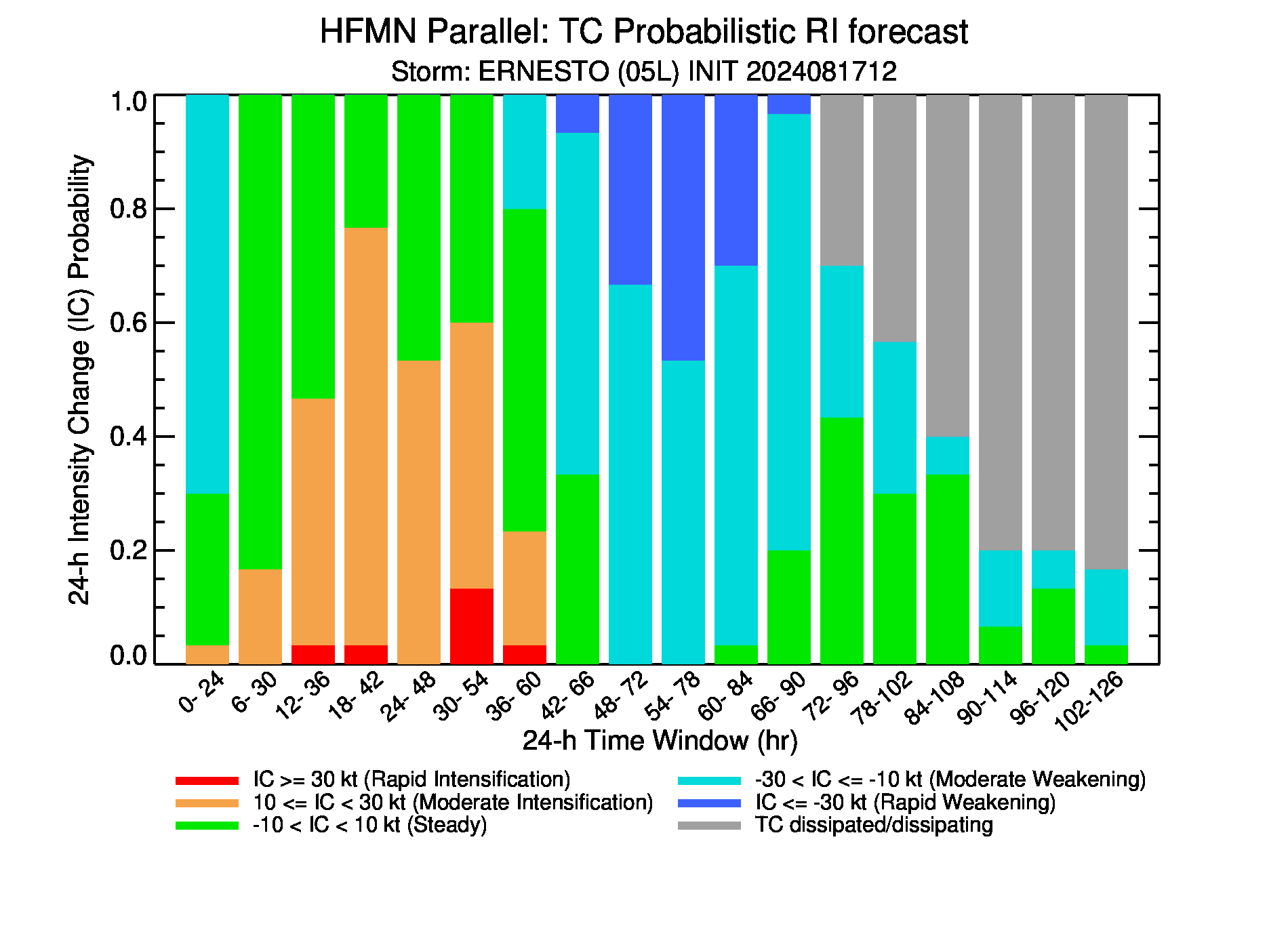 HFMN Parallel: TC Probabilistic RI forecast
Storm: ERNESTO (05L) INIT 2024081712

24-h Intensity Change (IC) Probability

1.0
0.8
0.6
0.4
0.2
0.0

0- 24 6- 30 12- 36 18- 42 24- 48 30- 54 36- 60 42- 66 48- 72 54- 78 60- 84 66- 90 72- 96 78-102 84-108 90-114 96-120 102-126

24-h Time Window (hr)

IC >= 30 kt (Rapid Intensification)
10 <= IC < 30 kt (Moderate Intensification)
-10 < IC < 10 kt (Steady)
-30 < IC <= -10 kt (Moderate Weakening)
IC <= -30 kt (Rapid Weakening)
TC dissipated/dissipating